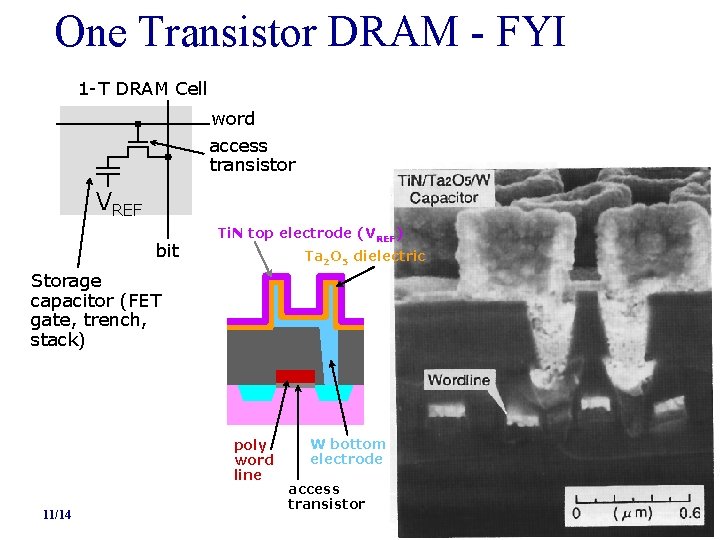 One Transistor DRAM - FYI

1-T DRAM Cell

word

access transistor

$V_{REF}$

bit

Storage capacitor (FET gate, trench, stack)

TiN top electrode ($V_{REF}$)

$Ta_2O_5$ dielectric

poly word line

W bottom electrode

access transistor

TiN/Ta2O5/W Capacitor

Wordline

0 ($\mu$m) 0.6

11/14